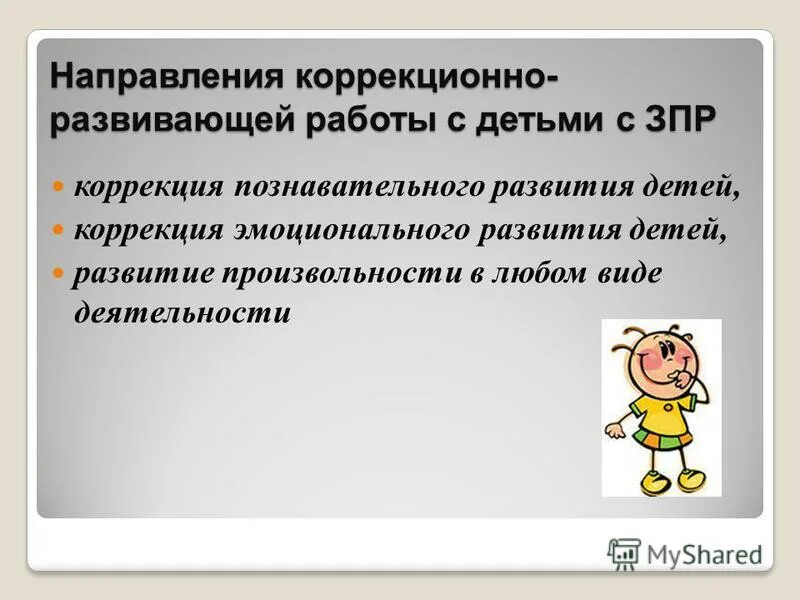 Направления коррекционно-развивающей работы с детьми с ЗПР

коррекция познавательного развития детей,
коррекция эмоционального развития детей,
развитие произвольности в любом виде деятельности

MyShared